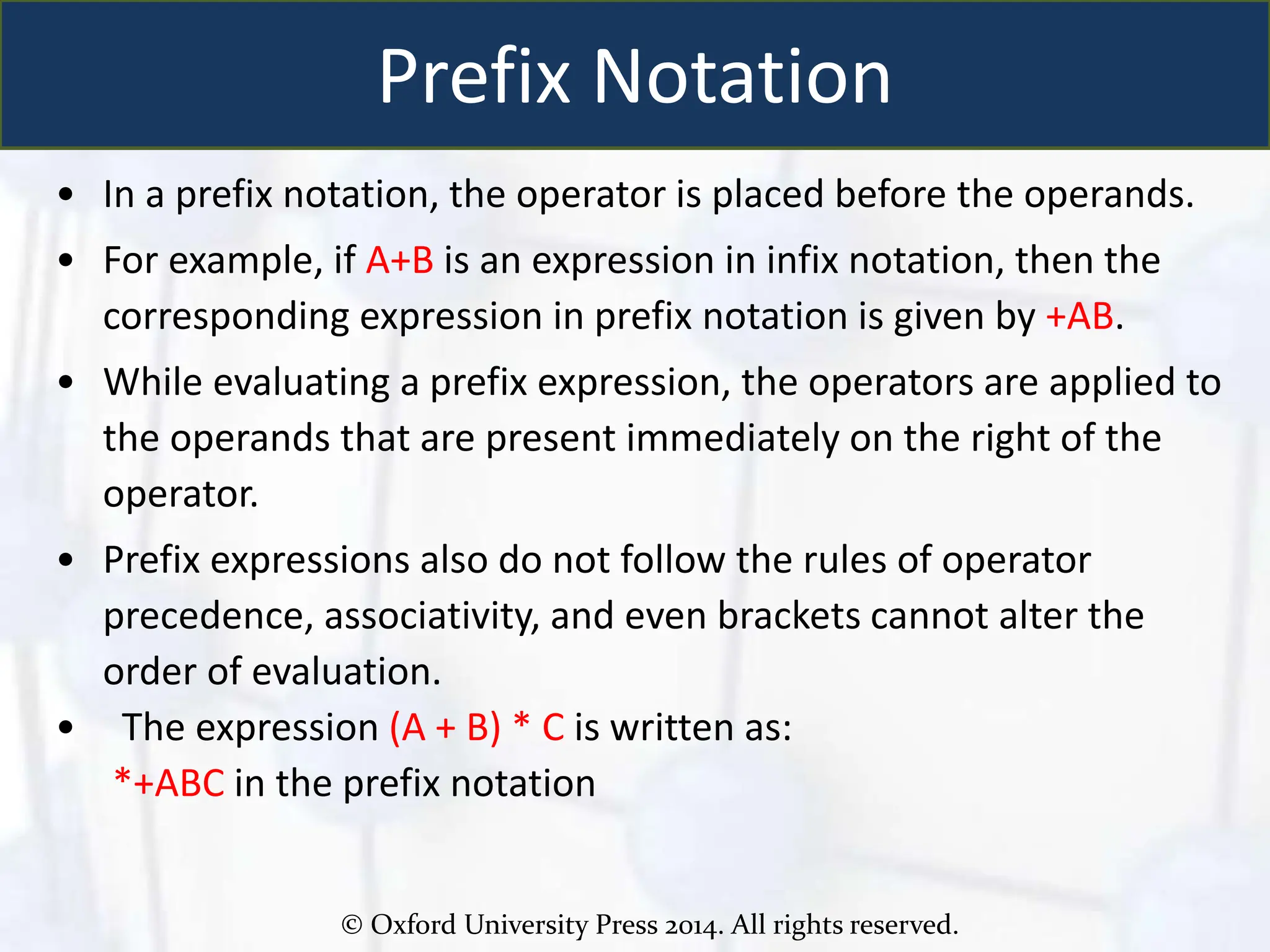 Prefix Notation

• In a prefix notation, the operator is placed before the operands.

• For example, if A+B is an expression in infix notation, then the corresponding expression in prefix notation is given by +AB.

• While evaluating a prefix expression, the operators are applied to the operands that are present immediately on the right of the operator.

• Prefix expressions also do not follow the rules of operator precedence, associativity, and even brackets cannot alter the order of evaluation.

• The expression (A + B) * C is written as:
*+ABC in the prefix notation

© Oxford University Press 2014. All rights reserved.